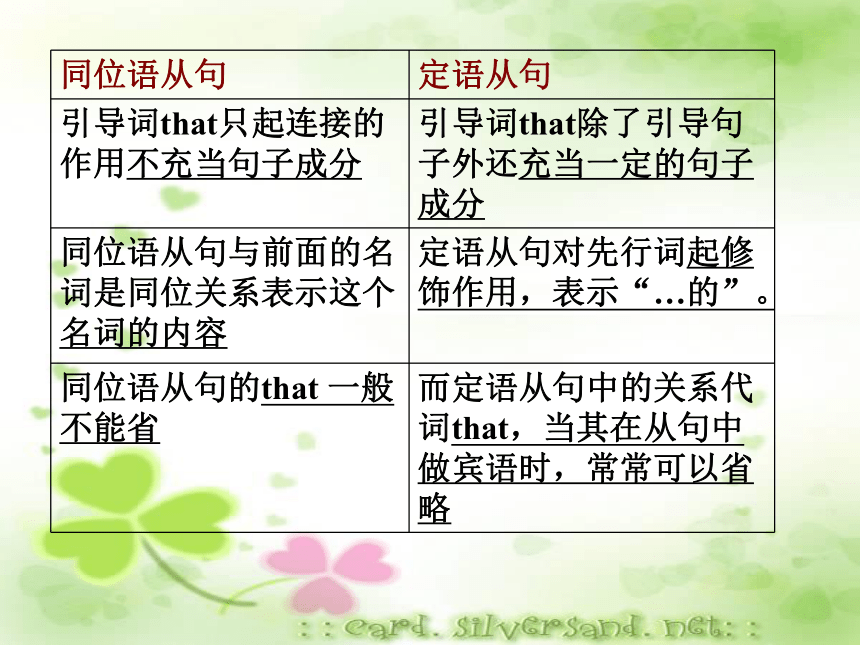 | 同位语从句 | 定语从句 |
|---|---|
| 引导词that只起连接的作用不充当句子成分 | 引导词that除了引导句子外还充当一定的句子成分 |
| 同位语从句与前面的名词是同位关系表示这个名词的内容 | 定语从句对先行词起修饰作用，表示“…的”。 |
| 同位语从句的that 一般不能省 | 而定语从句中的关系代词that，当其在从句中做宾语时，常常可以省略 |

: : card. silversand. net: :